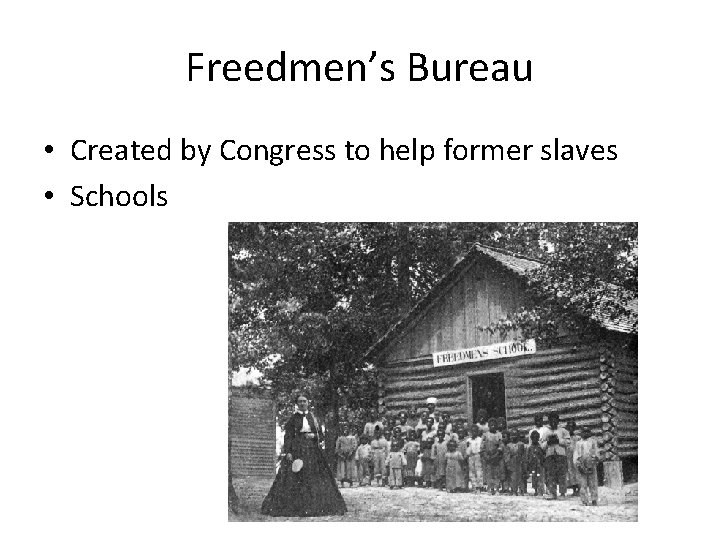 Freedmen's Bureau

• Created by Congress to help former slaves
• Schools

FREEDMENS SCHOOL.